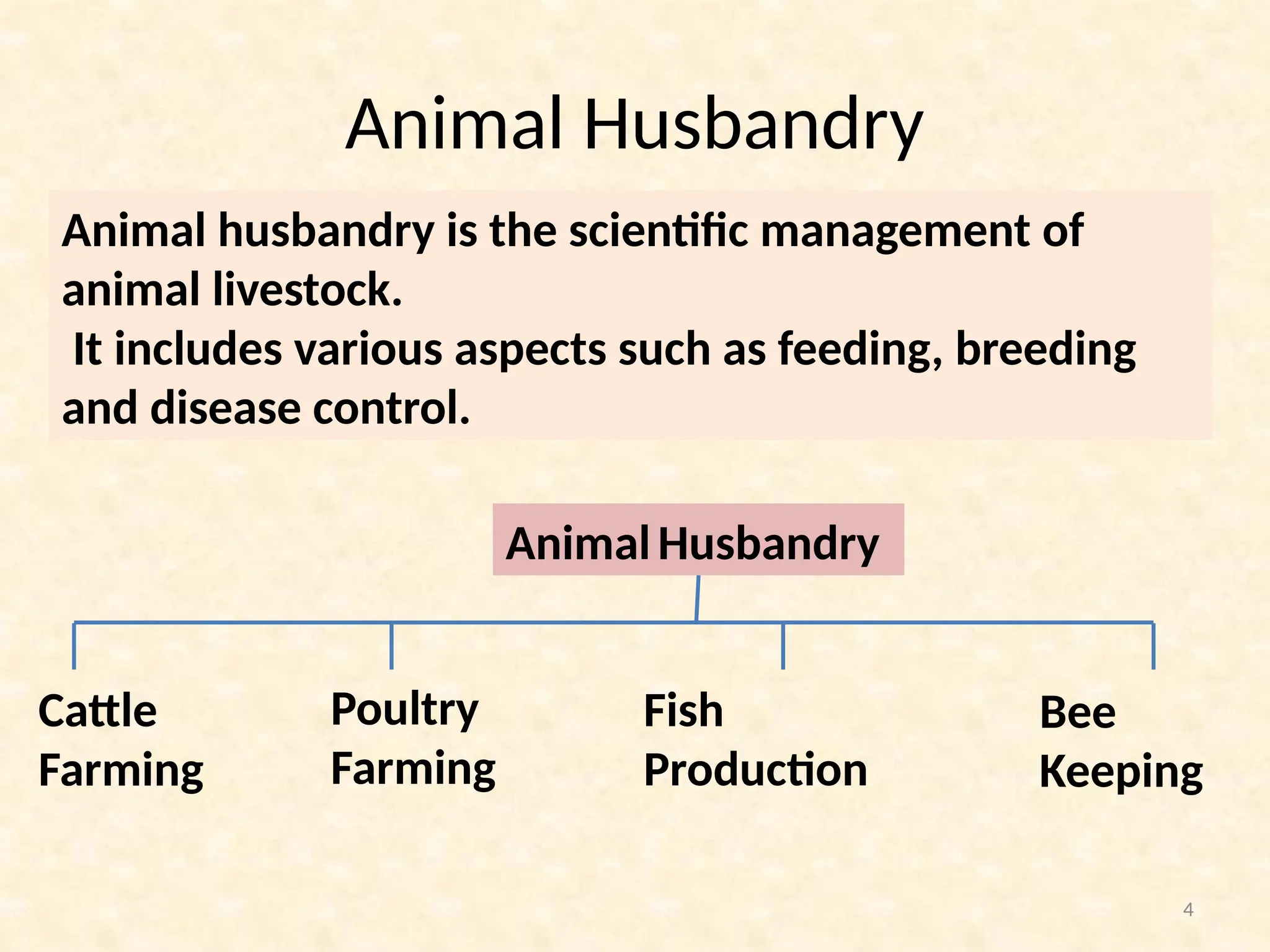 Animal Husbandry

Animal husbandry is the scientific management of animal livestock.
It includes various aspects such as feeding, breeding and disease control.

Animal Husbandry

Cattle Farming

Poultry Farming

Fish Production

Bee Keeping

4